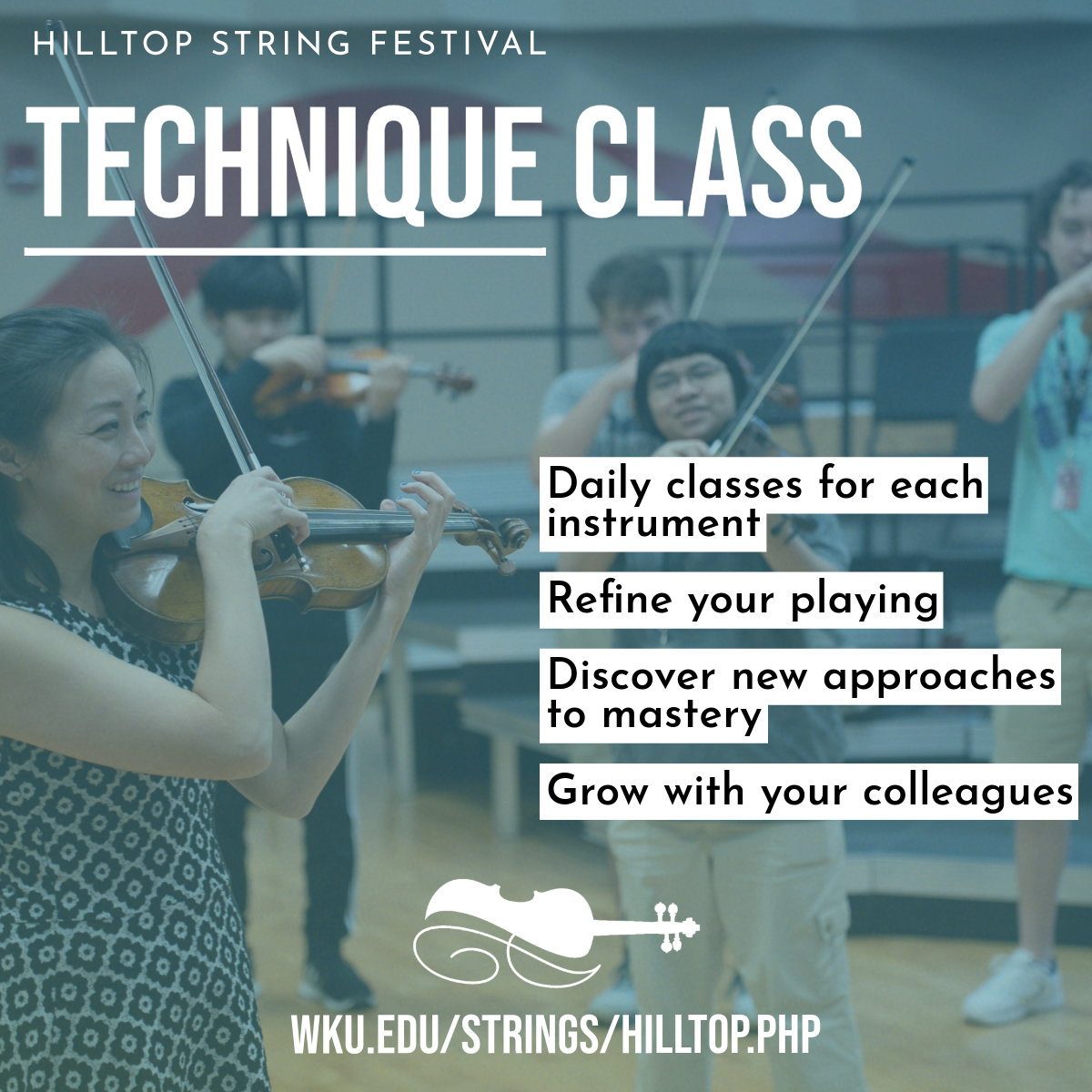 HILLTOP STRING FESTIVAL

TECHNIQUE CLASS

Daily classes for each instrument

Refine your playing

Discover new approaches to mastery

Grow with your colleagues

WKU.EDU/STRINGS/HILLTOP.PHP